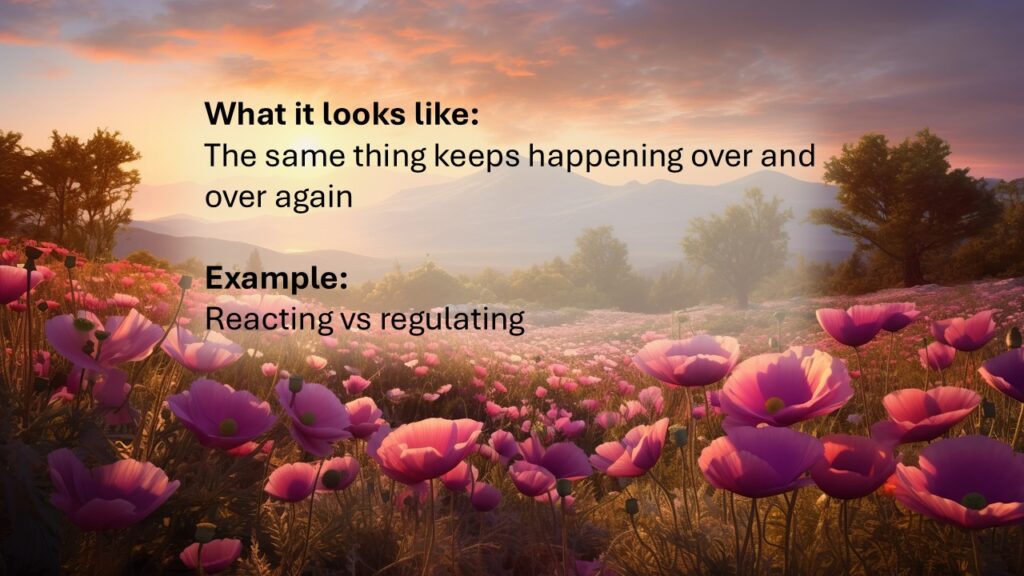 What it looks like:
The same thing keeps happening over and over again

Example:
Reacting vs regulating